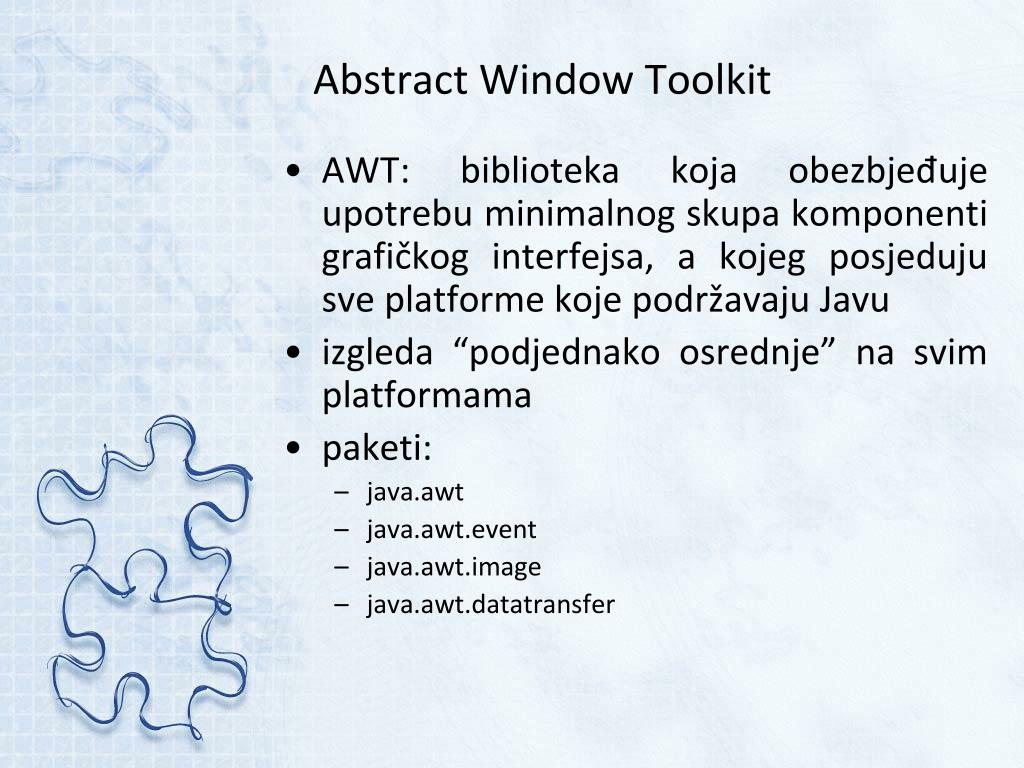 Abstract Window Toolkit

• AWT: biblioteka koja obezbjeđuje upotrebu minimalnog skupa komponenti grafičkog interfejsa, a kojeg posjeduju sve platforme koje podržavaju Javu
• izgleda “podjednako osrednje” na svim platformama
• paketi:
– java.awt
– java.awt.event
– java.awt.image
– java.awt.datatransfer